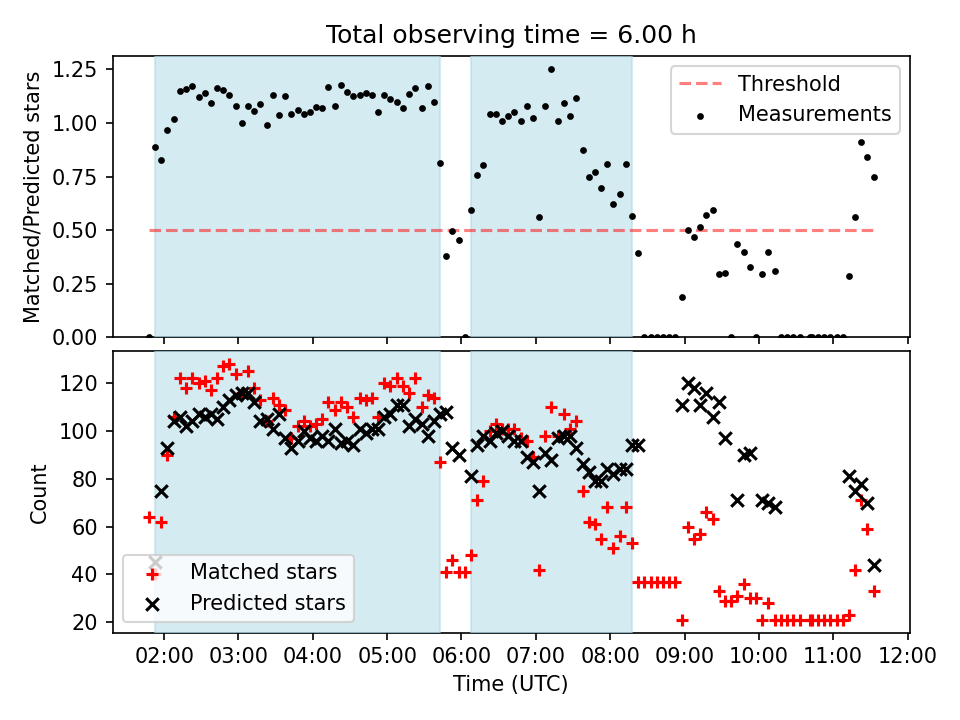 Total observing time = 6.00 h

Matched/Predicted stars

1.25
1.00
0.75
0.50
0.25
0.00

Threshold
Measurements

Count

120
100
80
60
40
20

Matched stars
Predicted stars

02:00 03:00 04:00 05:00 06:00 07:00 08:00 09:00 10:00 11:00 12:00

Time (UTC)